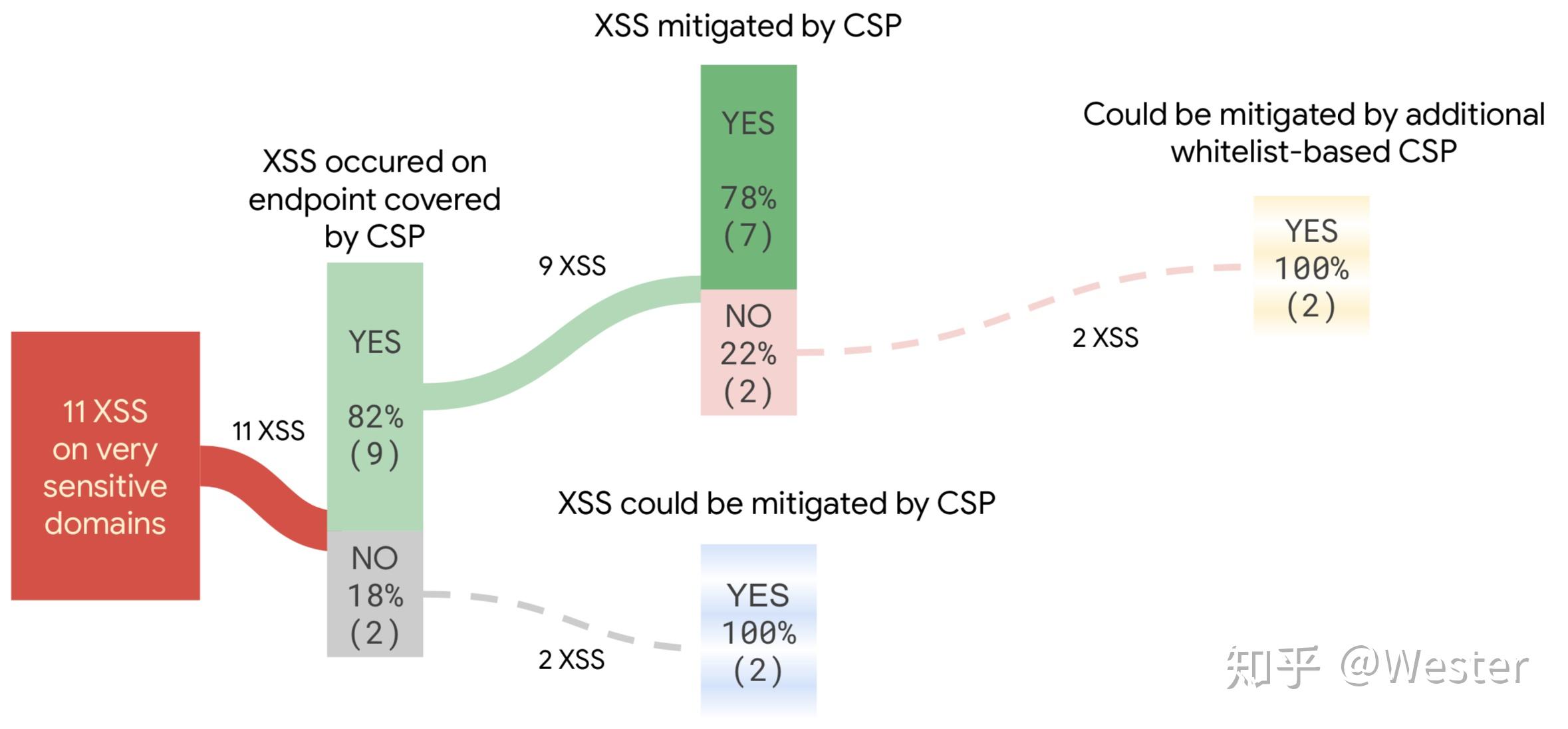 11 XSS on very sensitive domains

11 XSS

XSS occured on endpoint covered by CSP

YES
82%
(9)

NO
18%
(2)

9 XSS

XSS mitigated by CSP

YES
78%
(7)

NO
22%
(2)

2 XSS

Could be mitigated by additional whitelist-based CSP

YES
100%
(2)

2 XSS

XSS could be mitigated by CSP

YES
100%
(2)

知乎 @Wester